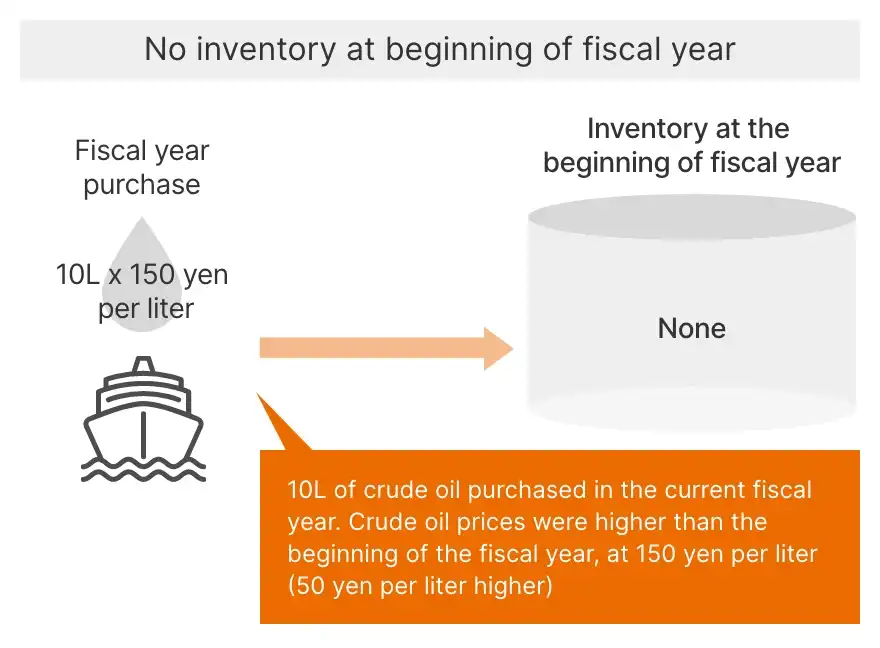 No inventory at beginning of fiscal year

Fiscal year purchase

10L x 150 yen per liter

Inventory at the beginning of fiscal year

None

10L of crude oil purchased in the current fiscal year. Crude oil prices were higher than the beginning of the fiscal year, at 150 yen per liter (50 yen per liter higher)